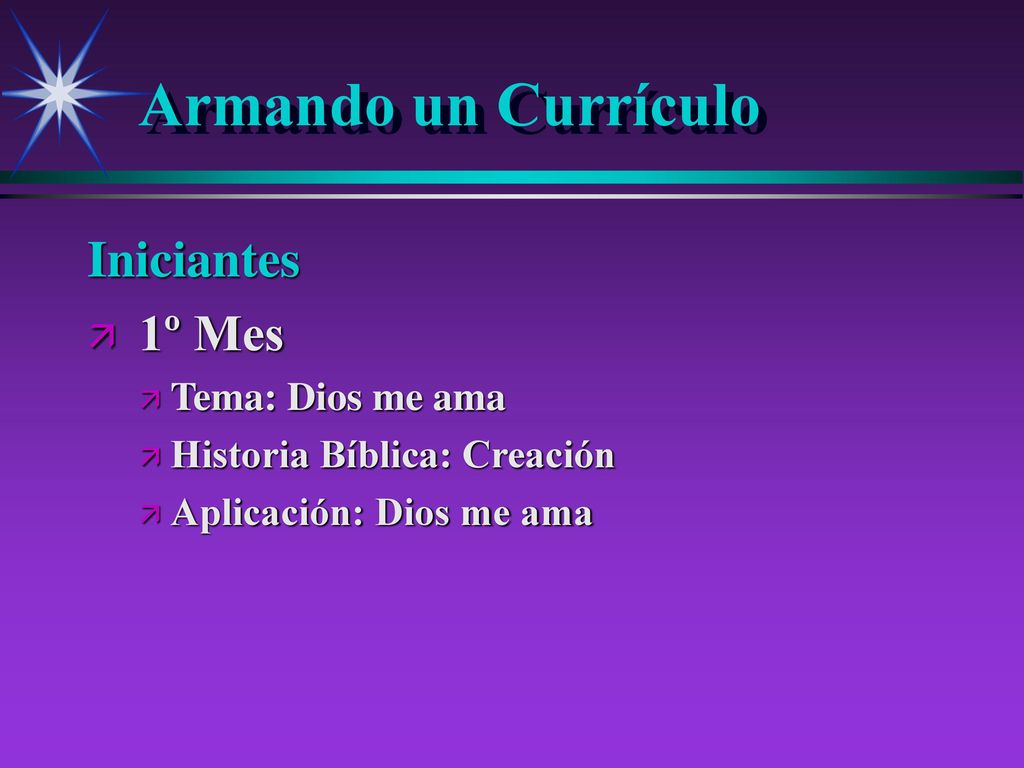 Armando un Currículo

Iniciantes

1º Mes

Tema: Dios me ama

Historia Bíblica: Creación

Aplicación: Dios me ama